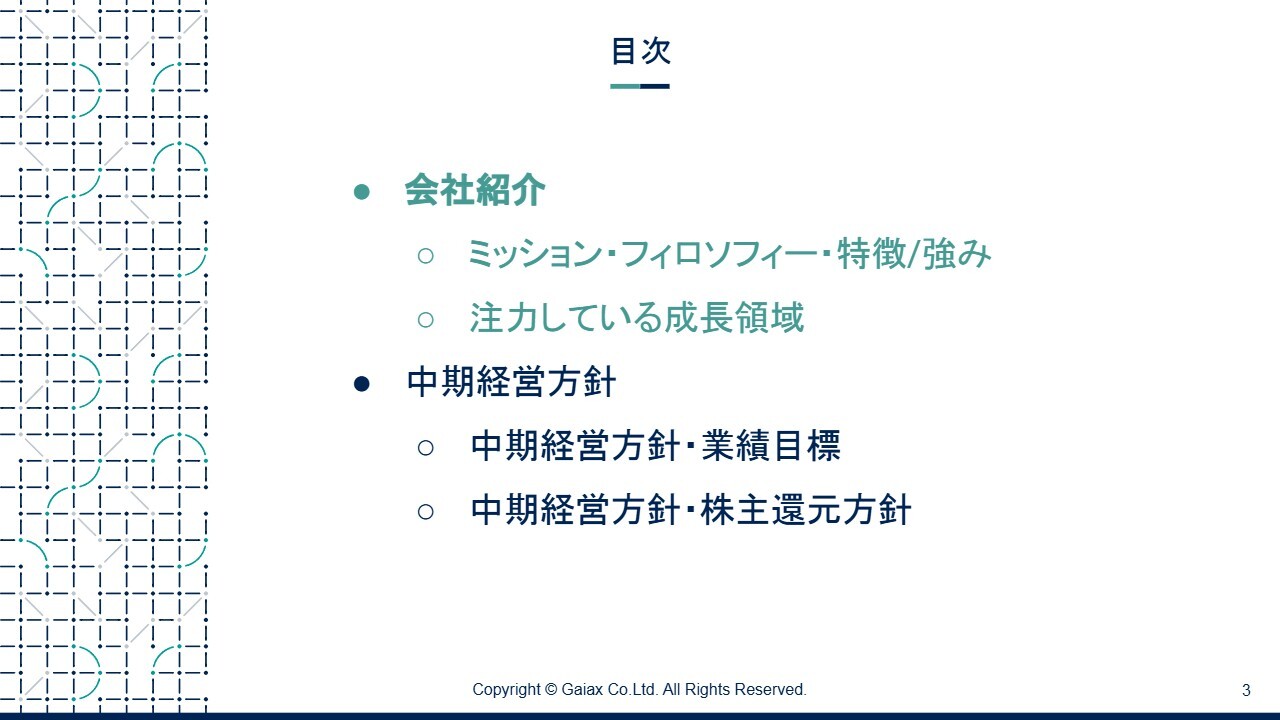 目次

● 会社紹介

○ ミッション・フィロソフィー・特徴/強み

○ 注力している成長領域

● 中期経営方針

○ 中期経営方針・業績目標

○ 中期経営方針・株主還元方針

Copyright © Gaiax Co.Ltd. All Rights Reserved.

3